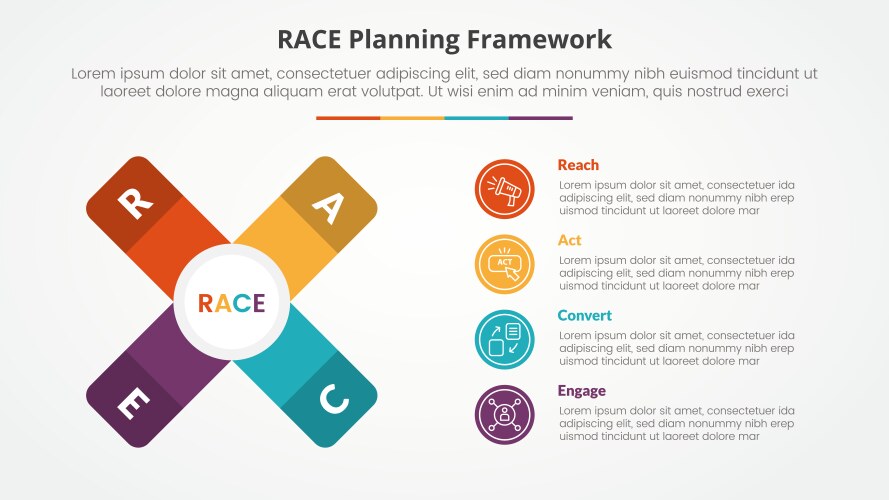 RACE Planning Framework

Lorem ipsum dolor sit amet, consectetuer adipiscing elit, sed diam nonummy nibh euismod tincidunt ut laoreet dolore magna aliquam erat volutpat. Ut wisi enim ad minim veniam, quis nostrud exerci

R

A

RACE

E

C

Reach
Lorem ipsum dolor sit amet, consectetuer ida adipiscing elit, sed diam nonummy nibh erep uismod tincidunt ut laoreet dolore mar

ACT

Act
Lorem ipsum dolor sit amet, consectetuer ida adipiscing elit, sed diam nonummy nibh erep uismod tincidunt ut laoreet dolore mar

Convert
Lorem ipsum dolor sit amet, consectetuer ida adipiscing elit, sed diam nonummy nibh erep uismod tincidunt ut laoreet dolore mar

Engage
Lorem ipsum dolor sit amet, consectetuer ida adipiscing elit, sed diam nonummy nibh erep uismod tincidunt ut laoreet dolore mar